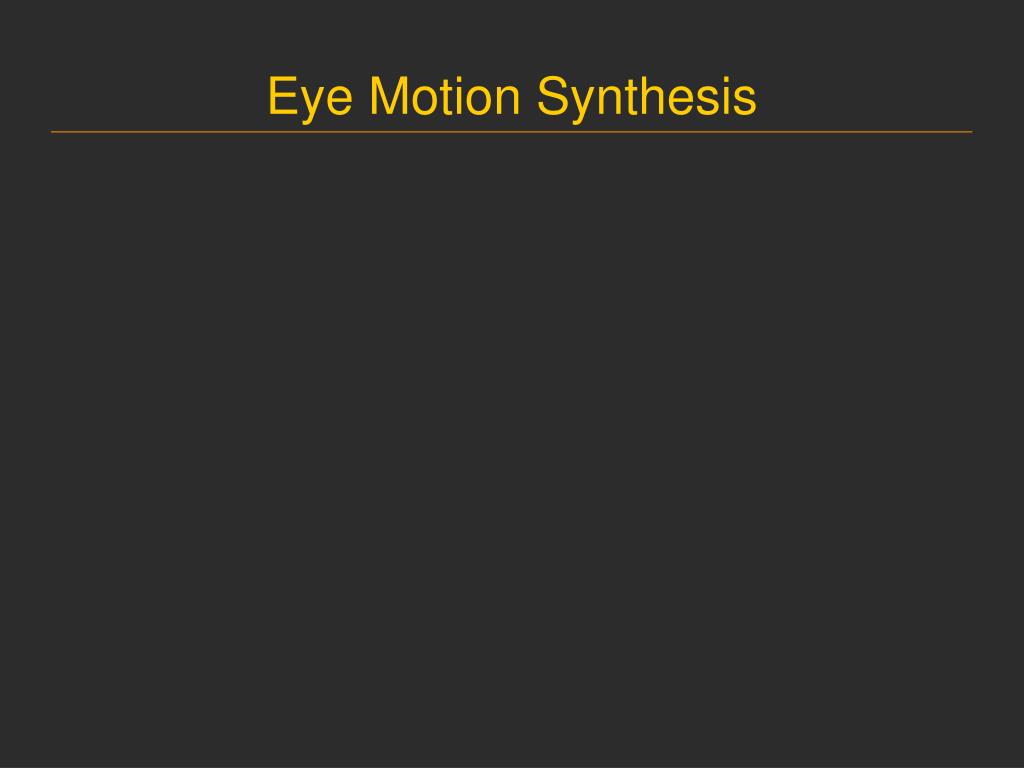 Eye Motion Synthesis